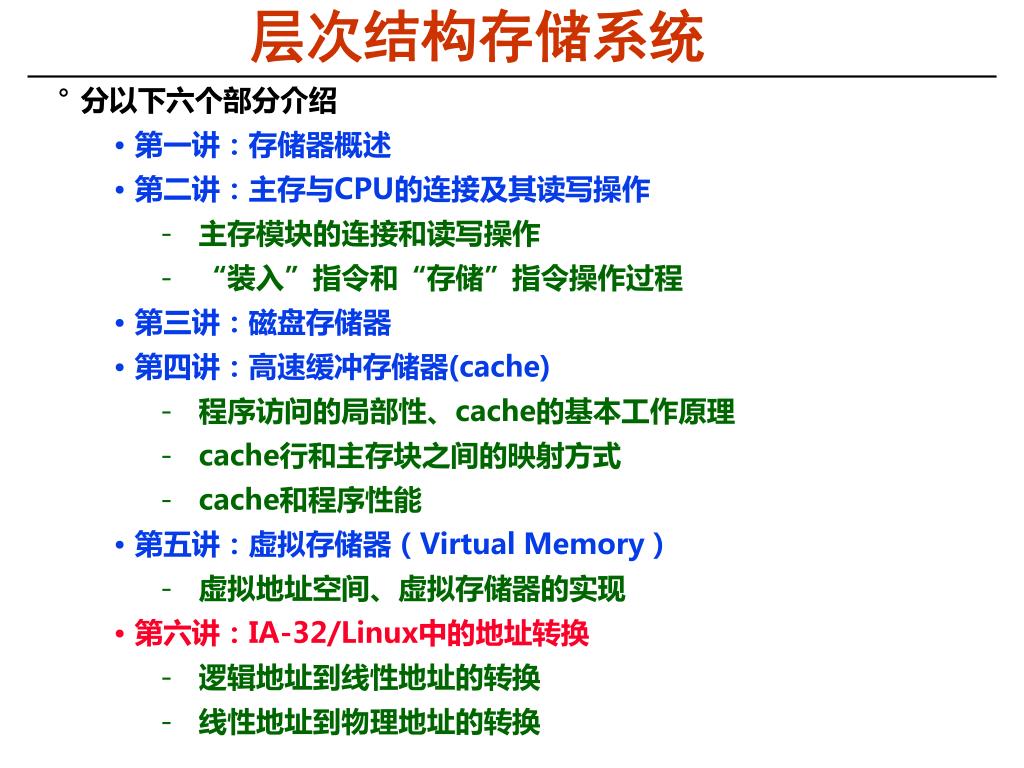 层次结构存储系统

° 分以下六个部分介绍

• 第一讲：存储器概述

• 第二讲：主存与CPU的连接及其读写操作

- 主存模块的连接和读写操作

- “装入”指令和“存储”指令操作过程

• 第三讲：磁盘存储器

• 第四讲：高速缓冲存储器(cache)

- 程序访问的局部性、cache的基本工作原理

- cache行和主存块之间的映射方式

- cache和程序性能

• 第五讲：虚拟存储器（Virtual Memory）

- 虚拟地址空间、虚拟存储器的实现

• 第六讲：IA-32/Linux中的地址转换

- 逻辑地址到线性地址的转换

- 线性地址到物理地址的转换